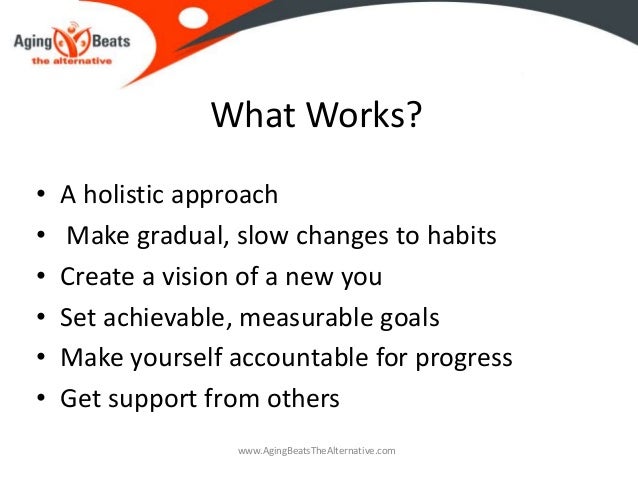 Aging Beats
the alternative

What Works?

• A holistic approach
• Make gradual, slow changes to habits
• Create a vision of a new you
• Set achievable, measurable goals
• Make yourself accountable for progress
• Get support from others

www.AgingBeatsTheAlternative.com